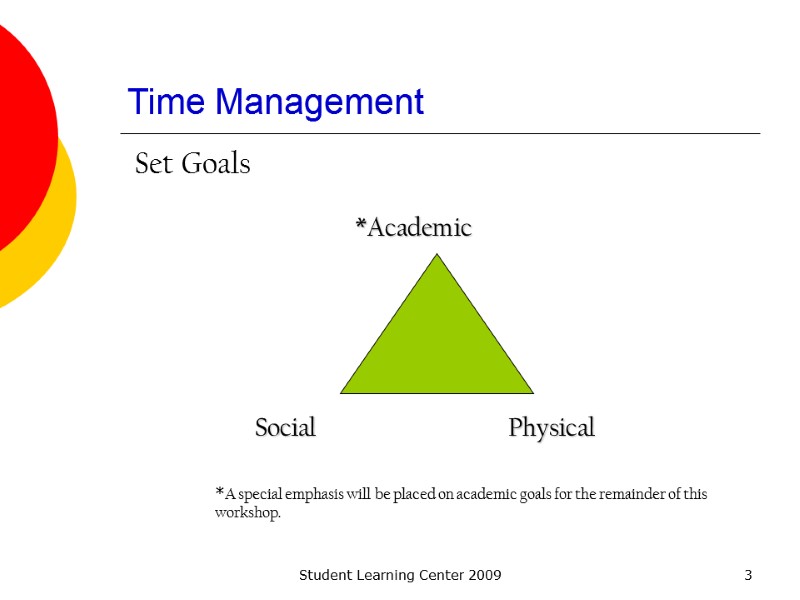 Time Management

Set Goals

*Academic

Social

Physical

*A special emphasis will be placed on academic goals for the remainder of this workshop.

Student Learning Center 2009

3